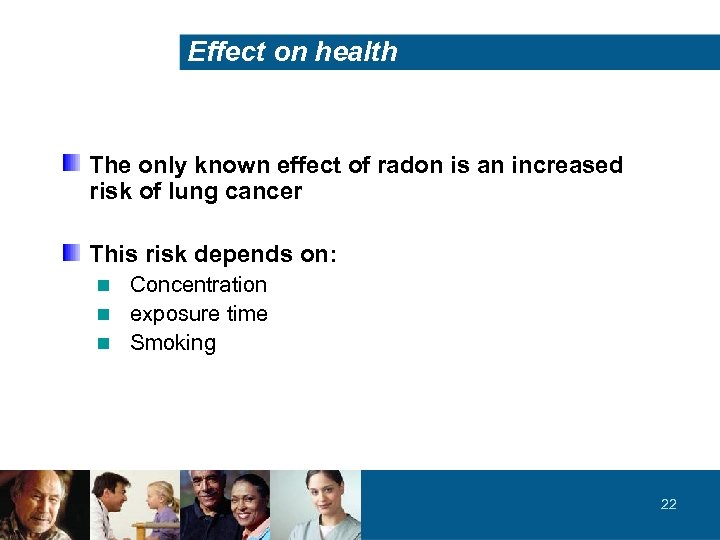 Effect on health

The only known effect of radon is an increased risk of lung cancer

This risk depends on:
Concentration
exposure time
Smoking

22